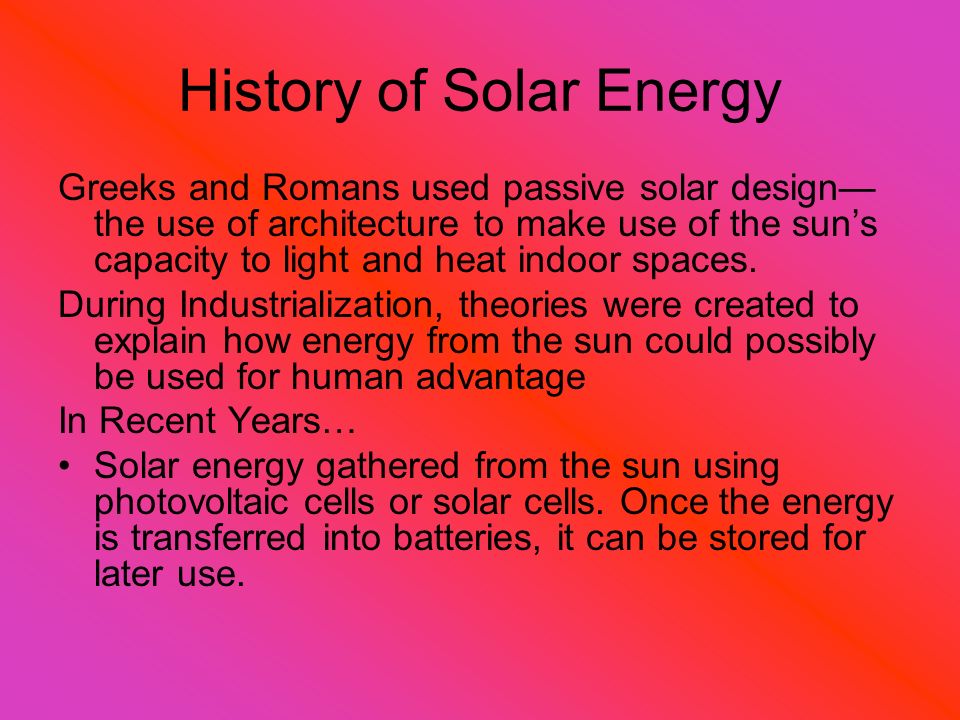 History of Solar Energy

Greeks and Romans used passive solar design—the use of architecture to make use of the sun’s capacity to light and heat indoor spaces.

During Industrialization, theories were created to explain how energy from the sun could possibly be used for human advantage

In Recent Years…

• Solar energy gathered from the sun using photovoltaic cells or solar cells. Once the energy is transferred into batteries, it can be stored for later use.